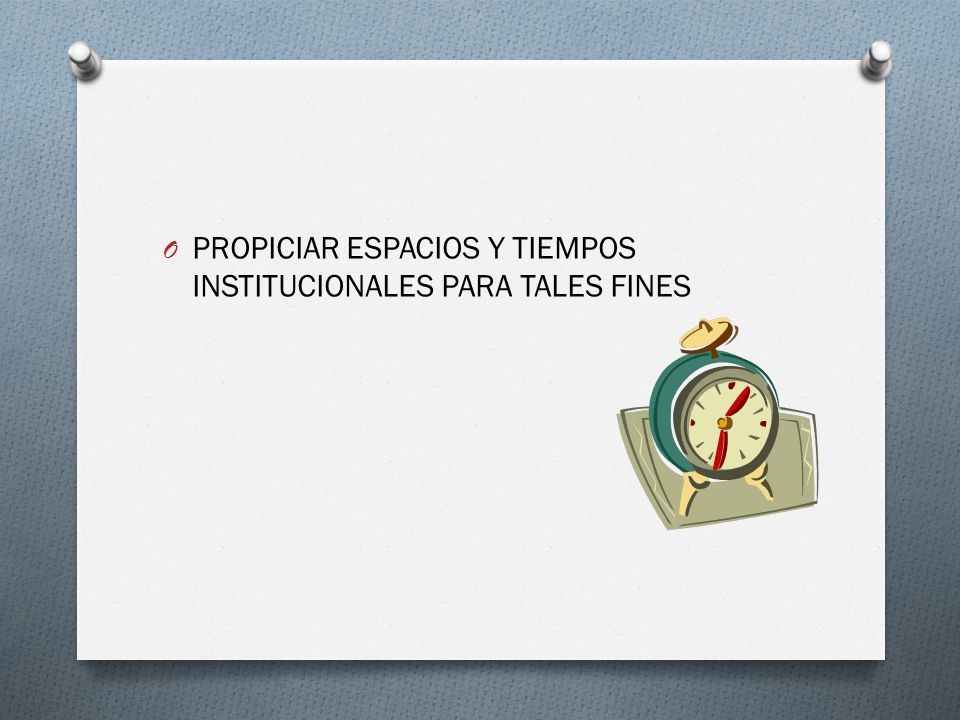 PROPICIAR ESPACIOS Y TIEMPOS INSTITUCIONALES PARA TALES FINES